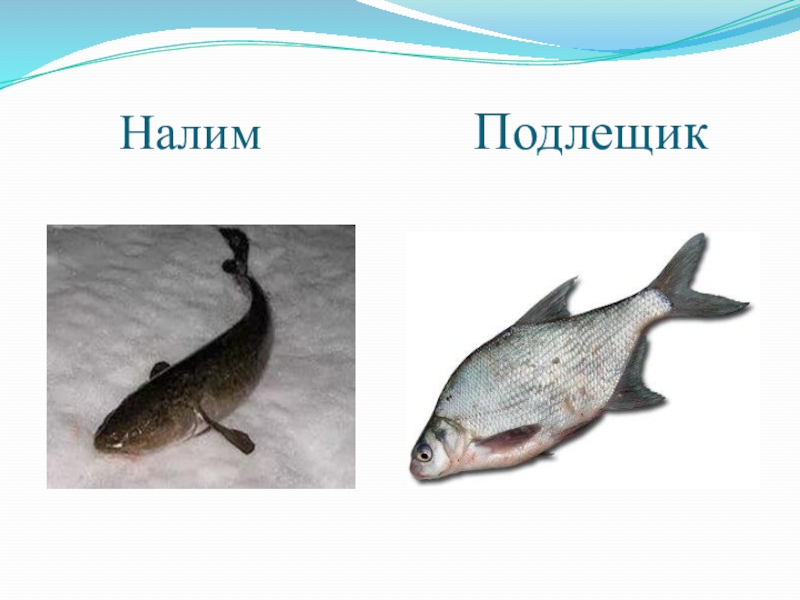 Налим

Подлещик